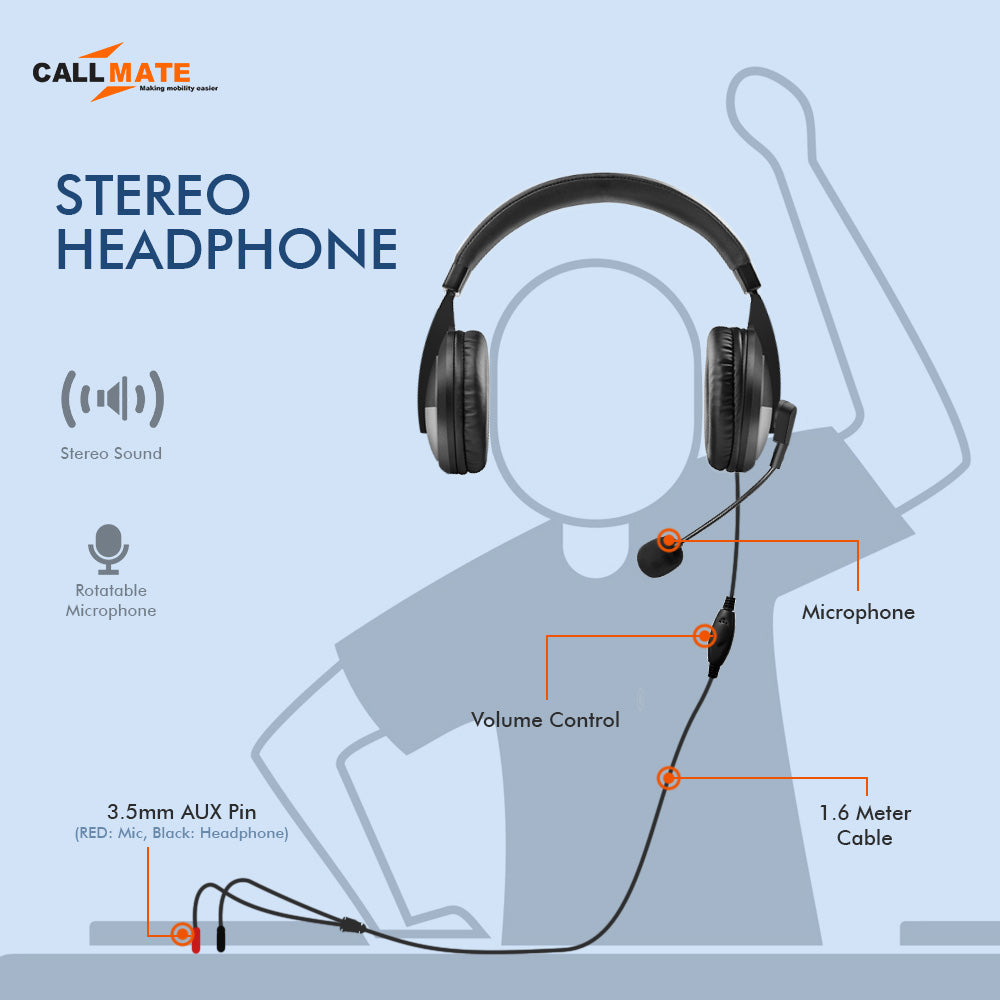 CALLMATE
Making mobility easier

STEREO HEADPHONE

Stereo Sound

Rotatable Microphone

Microphone

Volume Control

1.6 Meter Cable

3.5mm AUX Pin
(RED: Mic, Black: Headphone)